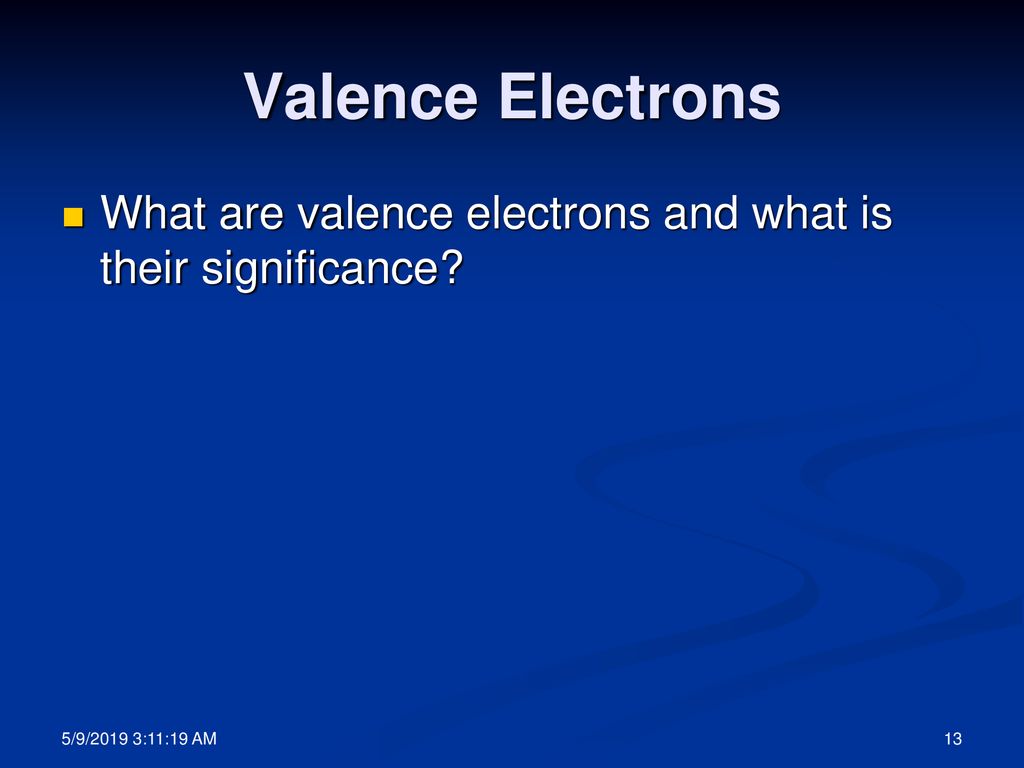 Valence Electrons

What are valence electrons and what is their significance?

5/9/2019 3:11:19 AM

13